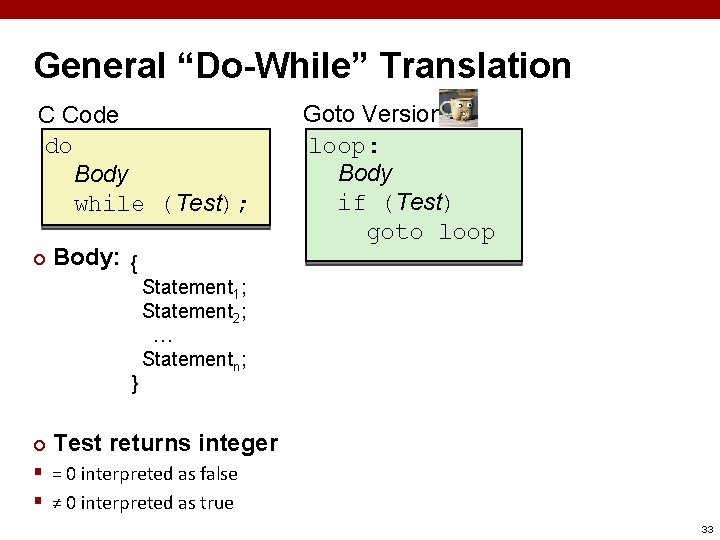 General “Do-While” Translation

C Code

do
  Body
  while (Test);

Goto Version

loop:
  Body
  if (Test)
    goto loop

Body: {
  Statement$_1$;
  Statement$_2$;
  …
  Statement$_n$;
}

Test returns integer
= 0 interpreted as false
≠ 0 interpreted as true

33